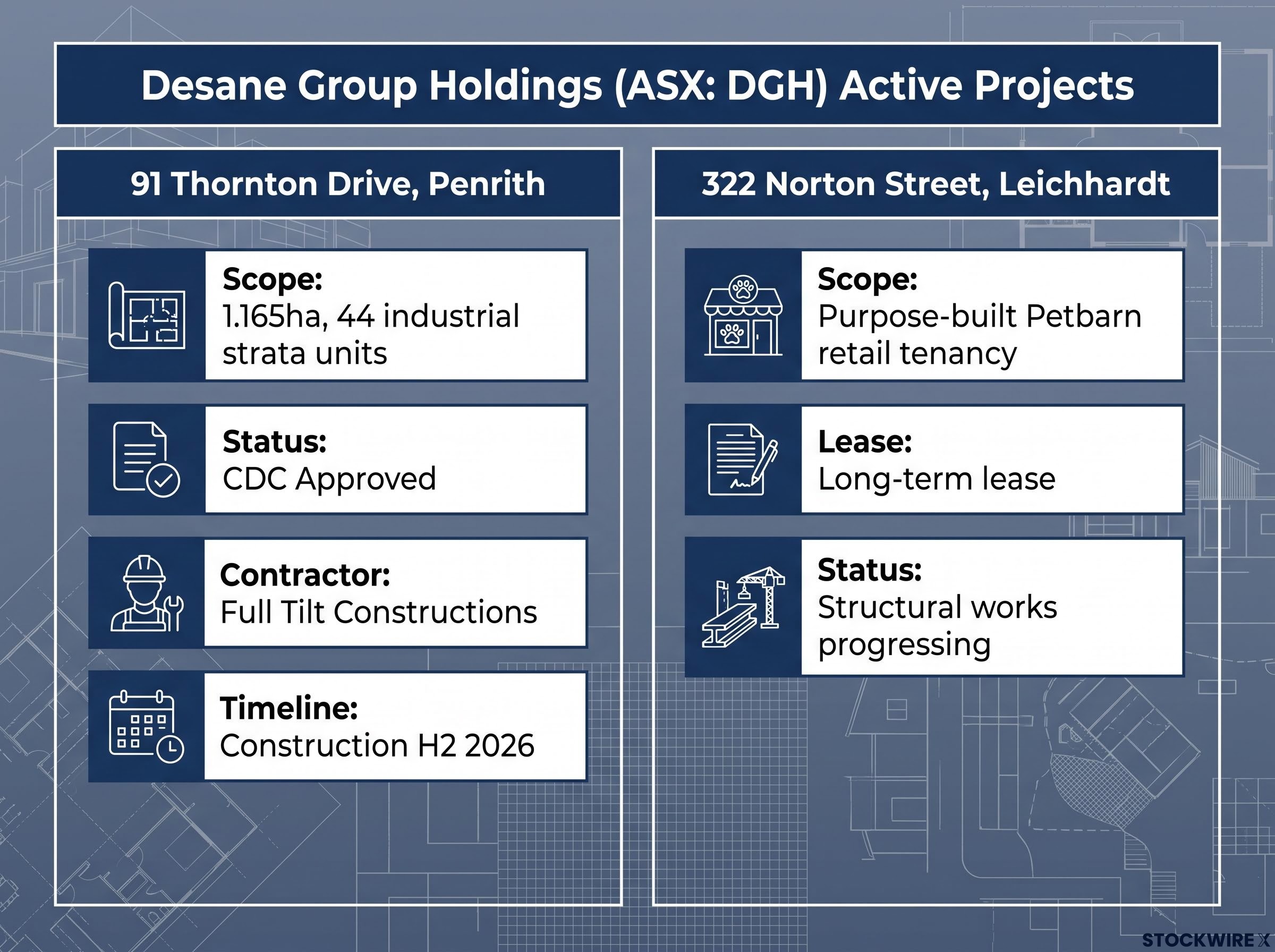 Desane Group Holdings (ASX: DGH) Active Projects

91 Thornton Drive, Penrith

Scope:
1.165ha, 44 industrial strata units

Status:
CDC Approved

Contractor:
Full Tilt Constructions

Timeline:
Construction H2 2026

322 Norton Street, Leichhardt

Scope:
Purpose-built Petbarn retail tenancy

Lease:
Long-term lease

Status:
Structural works progressing

STOCKWIRE X